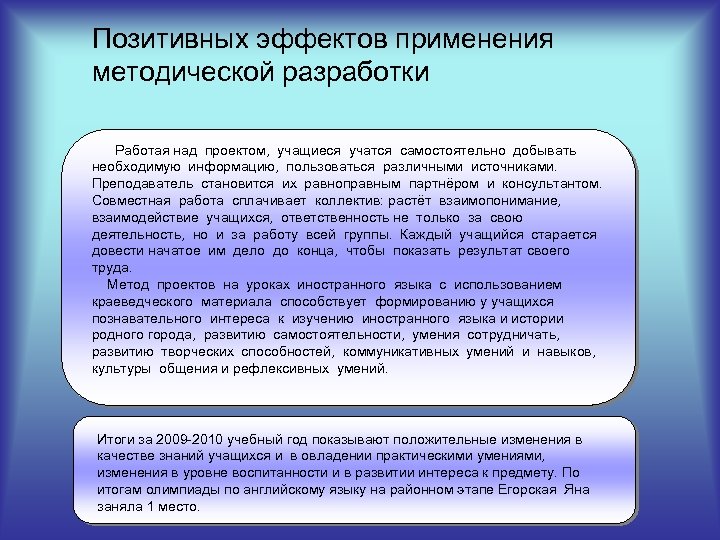 Позитивных эффектов применения методической разработки

Работая над проектом, учащиеся учатся самостоятельно добывать необходимую информацию, пользоваться различными источниками. Преподаватель становится их равноправным партнёром и консультантом. Совместная работа сплачивает коллектив: растёт взаимопонимание, взаимодействие учащихся, ответственность не только за свою деятельность, но и за работу всей группы. Каждый учащийся старается довести начатое им дело до конца, чтобы показать результат своего труда.

Метод проектов на уроках иностранного языка с использованием краеведческого материала способствует формированию у учащихся познавательного интереса к изучению иностранного языка и истории родного города, развитию самостоятельности, умения сотрудничать, развитию творческих способностей, коммуникативных умений и навыков, культуры общения и рефлексивных умений.

Итоги за 2009-2010 учебный год показывают положительные изменения в качестве знаний учащихся и в овладении практическими умениями, изменения в уровне воспитанности и в развитии интереса к предмету. По итогам олимпиады по английскому языку на районном этапе Егорская Яна заняла 1 место.